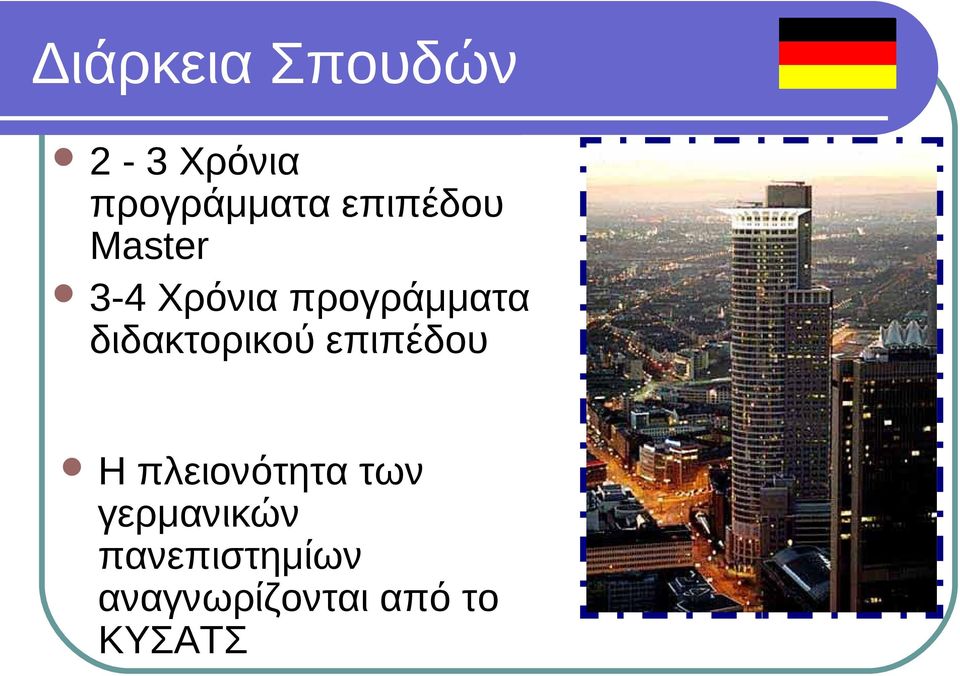 Διάρκεια Σπουδών

- 2 - 3 Χρόνια προγράμματα επιπέδου Master
- 3-4 Χρόνια προγράμματα διδακτορικού επιπέδου

- Η πλειονότητα των γερμανικών πανεπιστημίων αναγνωρίζονται από το ΚΥΣΑΤΣ